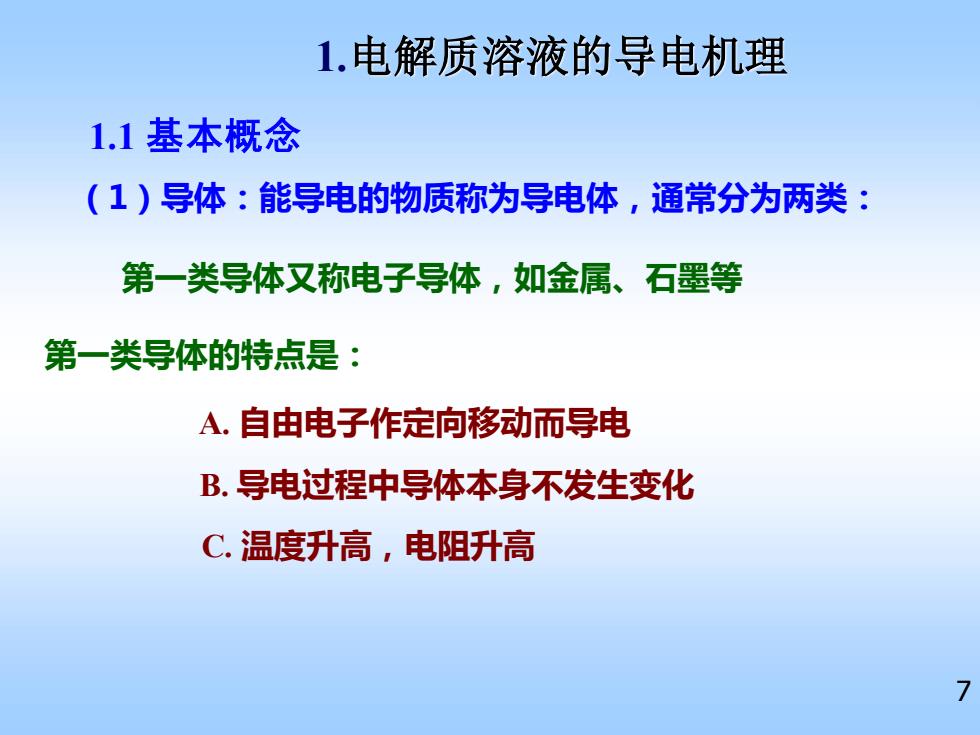 1.电解质溶液的导电机理

1.1 基本概念

（1）导体：能导电的物质称为导电体，通常分为两类：

第一类导体又称电子导体，如金属、石墨等

第一类导体的特点是：

A. 自由电子作定向移动而导电

B. 导电过程中导体本身不发生变化

C. 温度升高，电阻升高

7